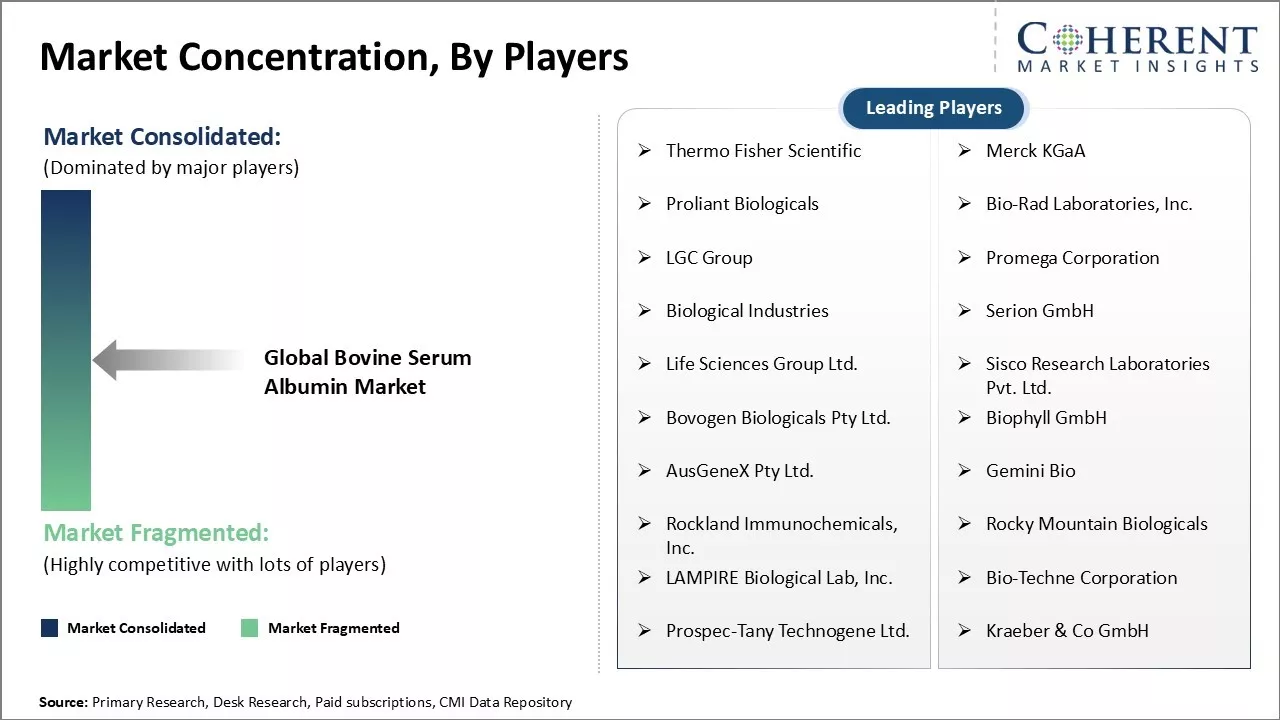 Market Concentration, By Players

COHERENT
MARKET INSIGHTS

Market Consolidated:
(Dominated by major players)

Global Bovine Serum Albumin Market

Market Fragmented:
(Highly competitive with lots of players)

Market Consolidated
Market Fragmented

Leading Players

➢ Thermo Fisher Scientific
➢ Proliant Biologicals
➢ LGC Group
➢ Biological Industries
➢ Life Sciences Group Ltd.
➢ Bovogen Biologicals Pty Ltd.
➢ AusGeneX Pty Ltd.
➢ Rockland Immunochemicals, Inc.
➢ LAMPIRE Biological Lab, Inc.
➢ Prospec-Tany Technogene Ltd.

➢ Merck KGaA
➢ Bio-Rad Laboratories, Inc.
➢ Promega Corporation
➢ Serion GmbH
➢ Sisco Research Laboratories Pvt. Ltd.
➢ Biophyll GmbH
➢ Gemini Bio
➢ Rocky Mountain Biologicals
➢ Bio-Techne Corporation
➢ Kraeber & Co GmbH

Source: Primary Research, Desk Research, Paid subscriptions, CMI Data Repository